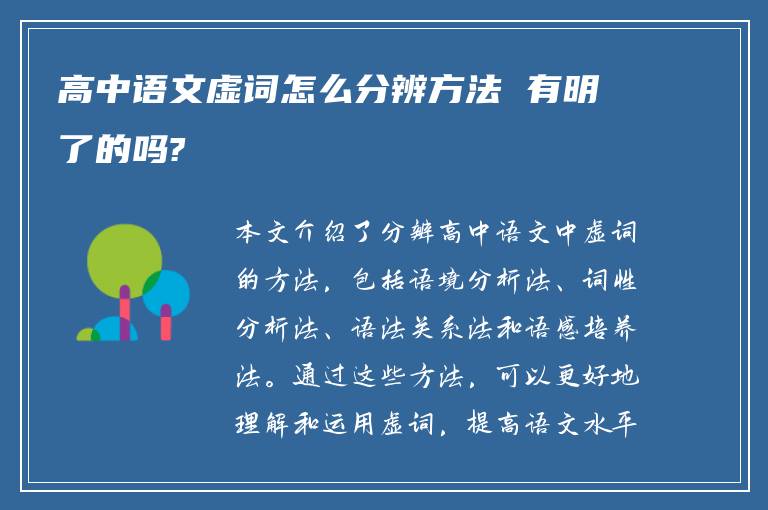 高中语文虚词怎么分辨方法 有明了的吗?

本文介绍了分辨高中语文中虚词的方法，包括语境分析法、词性分析法、语法关系法和语感培养法。通过这些方法，可以更好地理解和运用虚词，提高语文水平